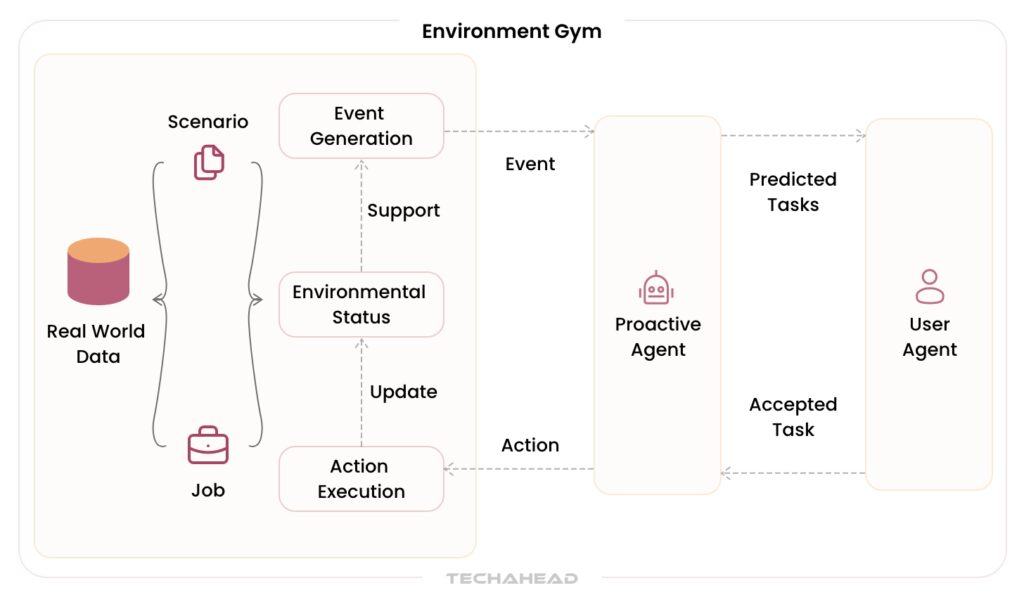 Environment Gym

Scenario

Real World Data

Job

Event Generation

Support

Environmental Status

Update

Action Execution

Event

Action

Proactive Agent

Predicted Tasks

Accepted Task

User Agent

TECHAHEAD